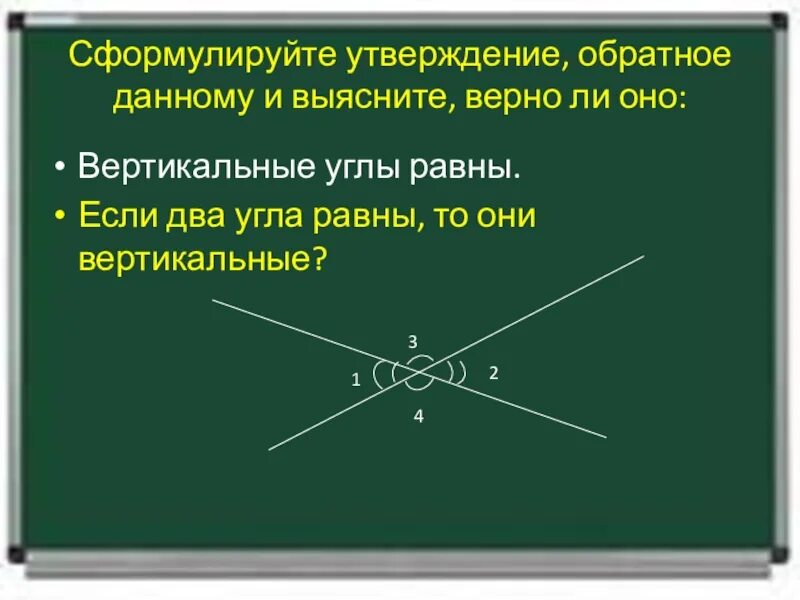 Сформулируйте утверждение, обратное данному и выясните, верно ли оно:

• Вертикальные углы равны.
• Если два угла равны, то они вертикальные?

3
1
2
4